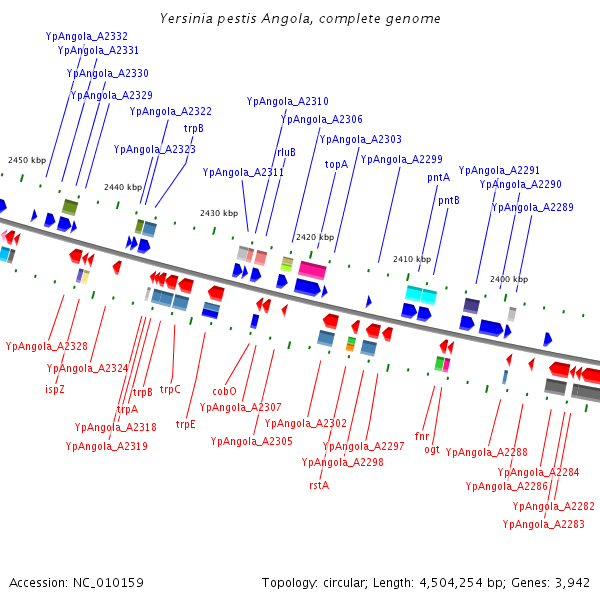 Yersinia pestis Angola, complete genome

YpAngola_A2332
YpAngola_A2331
YpAngola_A2330
YpAngola_A2329
YpAngola_A2322
trpB
YpAngola_A2323
YpAngola_A2310
YpAngola_A2306
YpAngola_A2303
rluB
topA
YpAngola_A2299
YpAngola_A2311
pntA
pntB
YpAngola_A2291
YpAngola_A2290
YpAngola_A2289

2450 kbp
2440 kbp
2430 kbp
2420 kbp
2410 kbp
2400 kbp

YpAngola_A2328
YpAngola_A2324
ispZ
trpB
trpC
trpA
YpAngola_A2318
YpAngola_A2319
trpE
cobO
YpAngola_A2307
YpAngola_A2305
YpAngola_A2302
YpAngola_A2297
YpAngola_A2298
rstA
fnr
ogt
YpAngola_A2288
YpAngola_A2284
YpAngola_A2286
YpAngola_A2282
YpAngola_A2283

Accession: NC_010159
Topology: circular; Length: 4,504,254 bp; Genes: 3,942